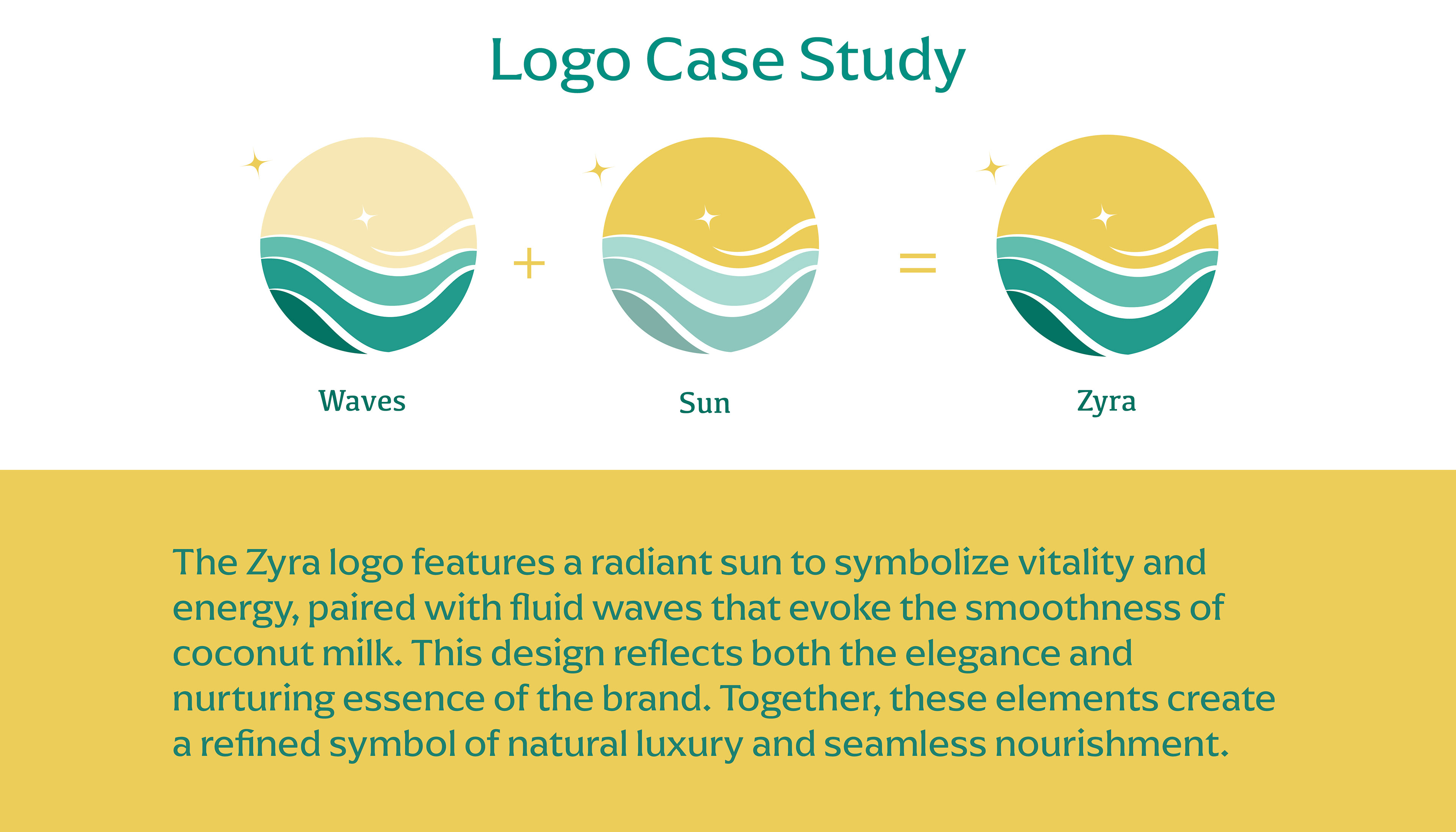 Logo Case Study

Waves + Sun = Zyra

The Zyra logo features a radiant sun to symbolize vitality and energy, paired with fluid waves that evoke the smoothness of coconut milk. This design reflects both the elegance and nurturing essence of the brand. Together, these elements create a refined symbol of natural luxury and seamless nourishment.